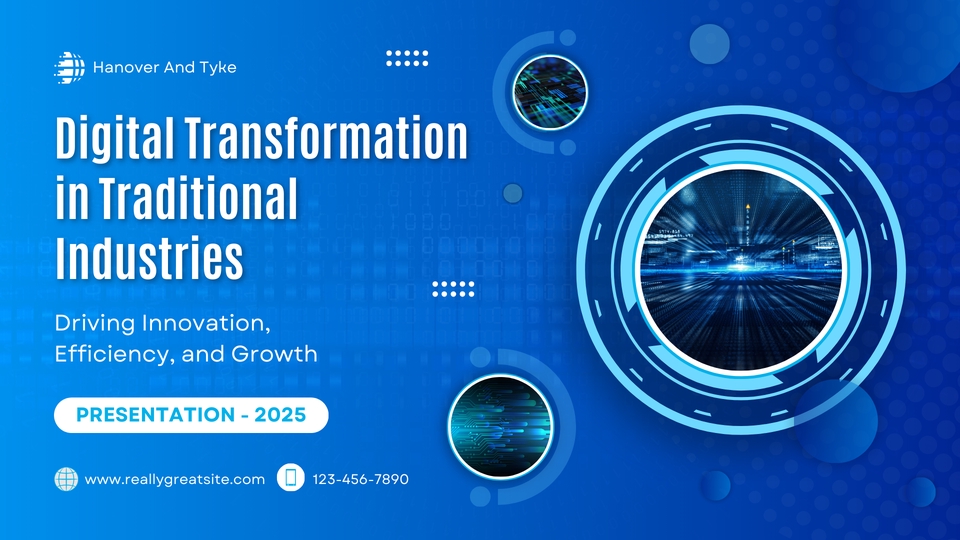 Hanover And Tyke

Digital Transformation in Traditional Industries

Driving Innovation, Efficiency, and Growth

PRESENTATION - 2025

www.reallygreatsite.com

123-456-7890